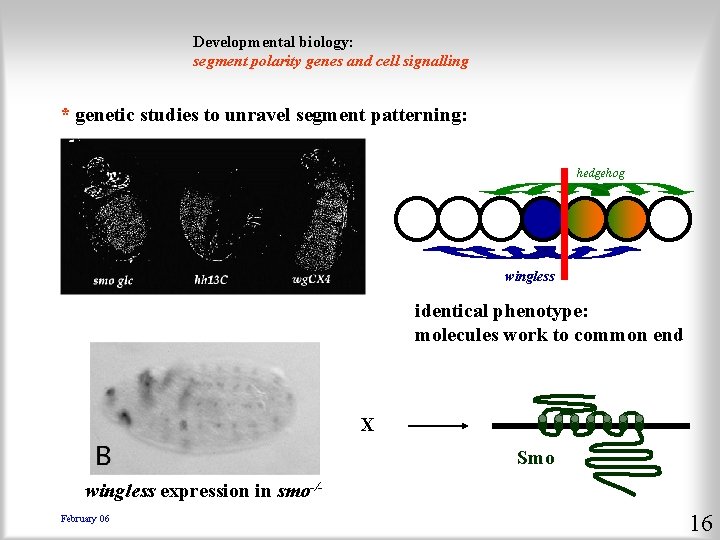 Developmental biology:
segment polarity genes and cell signalling

* genetic studies to unravel segment patterning:

smo glc hh13C wgCX4

hedgehog

wingless

identical phenotype:
molecules work to common end

B

wingless expression in $smo^{-/-}$

X

Smo

February 06

16